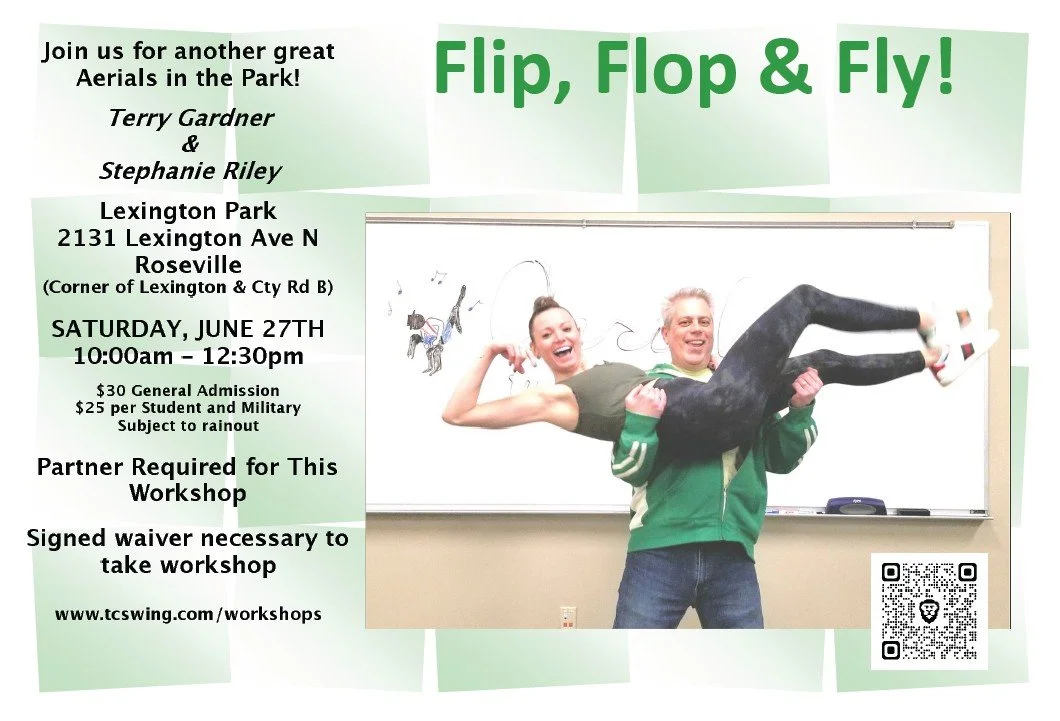 Join us for another great Aerials in the Park!

Terry Gardner
&
Stephanie Riley

Lexington Park
2131 Lexington Ave N
Roseville
(Corner of Lexington & Cty Rd B)

SATURDAY, JUNE 27TH
10:00am - 12:30pm

$30 General Admission
$25 per Student and Military
Subject to rainout

Partner Required for This Workshop

Signed waiver necessary to take workshop

www.tcswing.com/workshops

Flip, Flop & Fly!